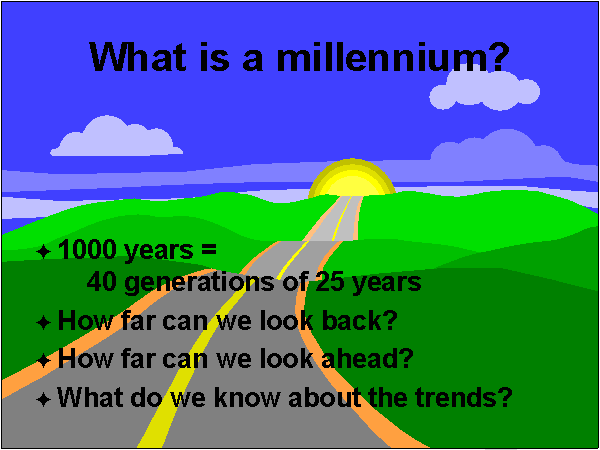 What is a millennium?

✦ 1000 years = 40 generations of 25 years
✦ How far can we look back?
✦ How far can we look ahead?
✦ What do we know about the trends?